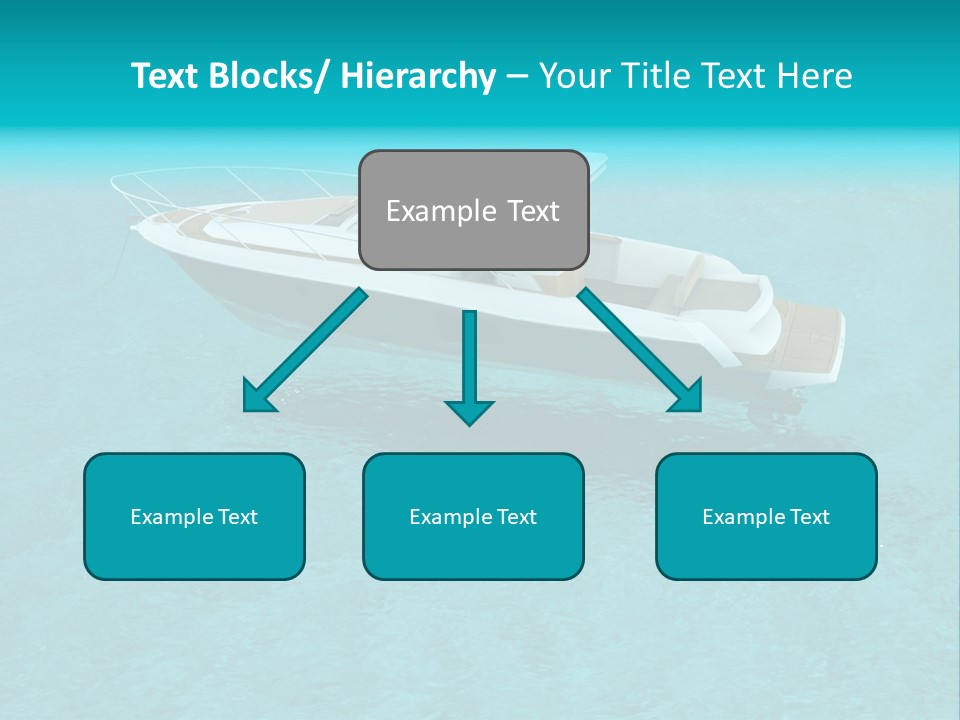 Text Blocks/ Hierarchy – Your Title Text Here

Example Text

Example Text

Example Text

Example Text